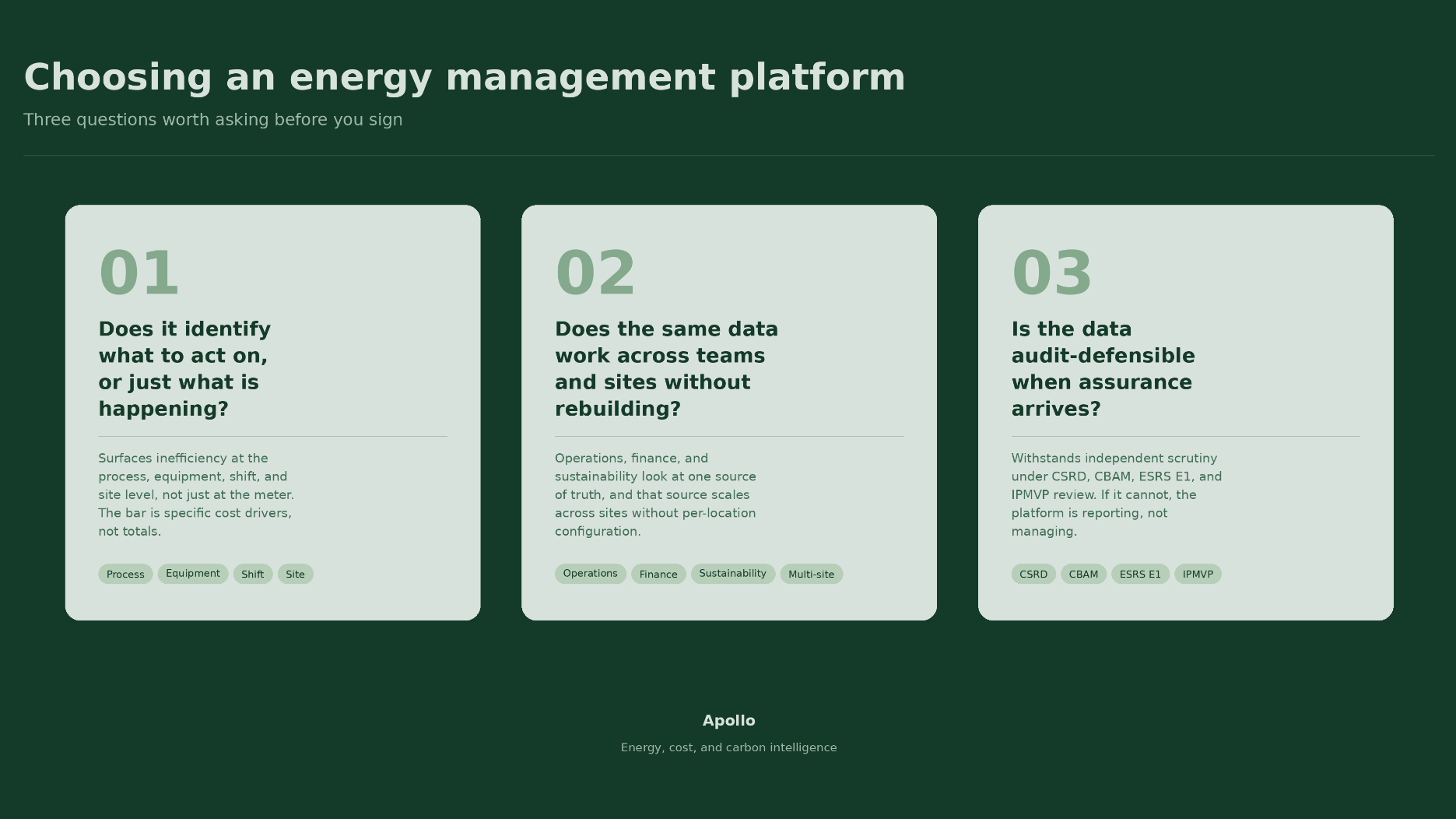 Choosing an energy management platform

Three questions worth asking before you sign

01

Does it identify what to act on, or just what is happening?

Surfaces inefficiency at the process, equipment, shift, and site level, not just at the meter. The bar is specific cost drivers, not totals.

Process Equipment Shift Site

02

Does the same data work across teams and sites without rebuilding?

Operations, finance, and sustainability look at one source of truth, and that source scales across sites without per-location configuration.

Operations Finance Sustainability Multi-site

03

Is the data audit-defensible when assurance arrives?

Withstands independent scrutiny under CSRD, CBAM, ESRS E1, and IPMVP review. If it cannot, the platform is reporting, not managing.

CSRD CBAM ESRS E1 IPMVP

Apollo

Energy, cost, and carbon intelligence